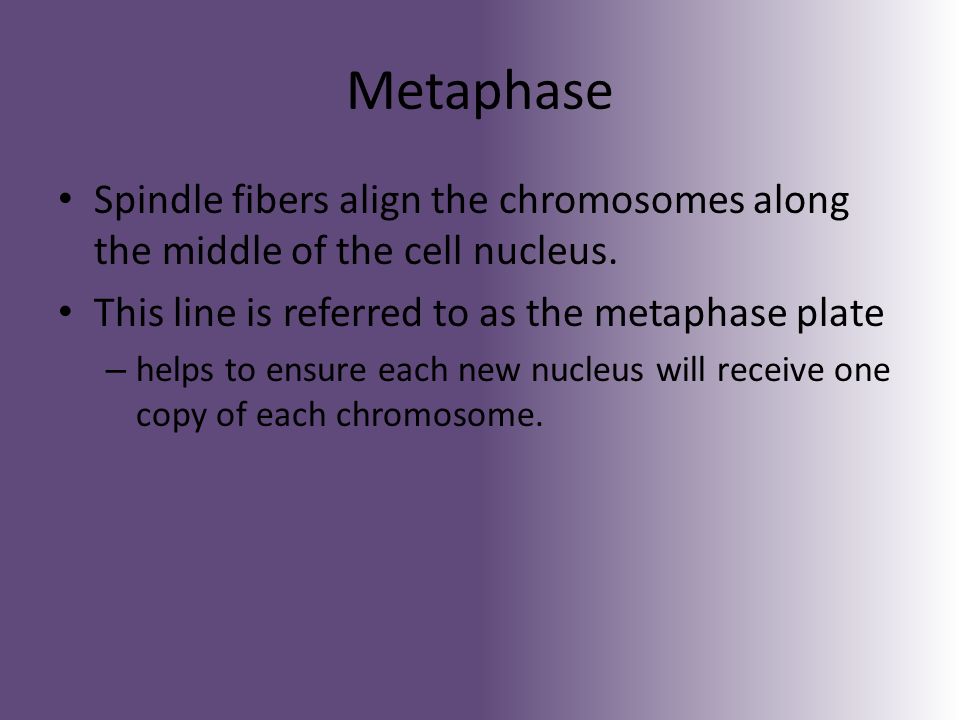 Metaphase

• Spindle fibers align the chromosomes along the middle of the cell nucleus.
• This line is referred to as the metaphase plate
 – helps to ensure each new nucleus will receive one copy of each chromosome.